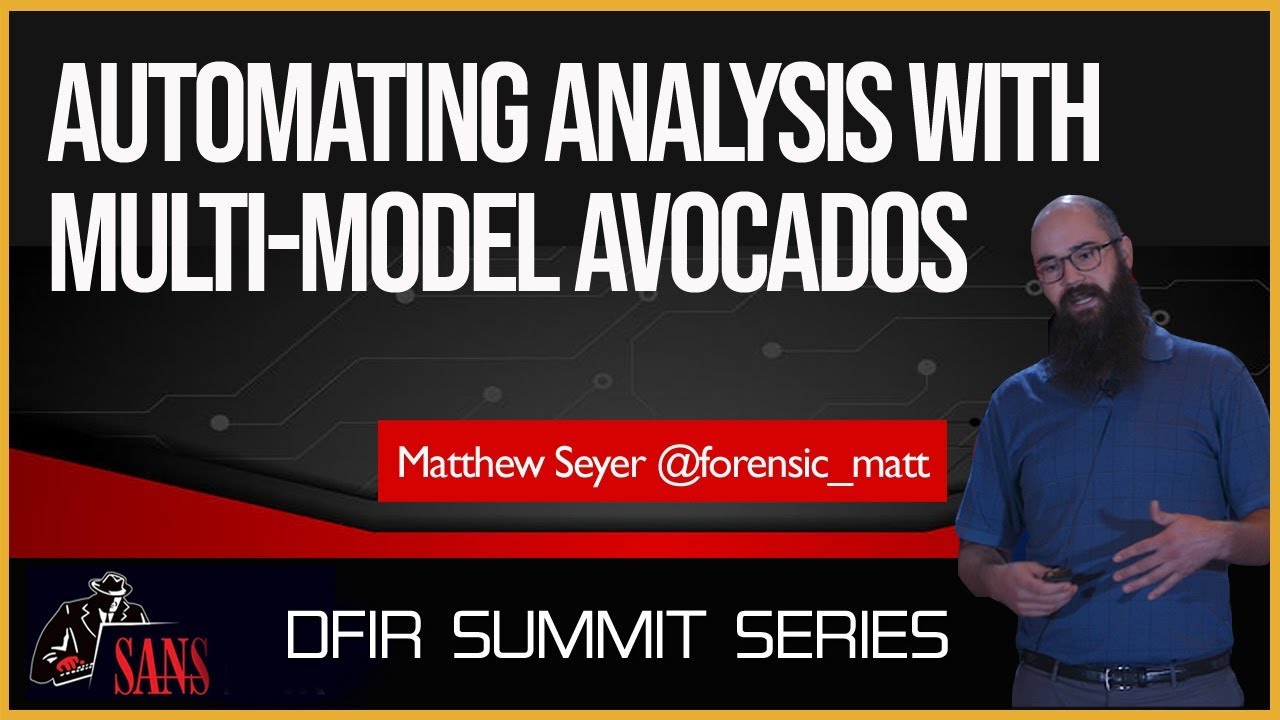 AUTOMATING ANALYSIS WITH MULTI-MODEL AVOCADOS

Matthew Seyer @forensic_matt

SANS

DFIR SUMMIT SERIES